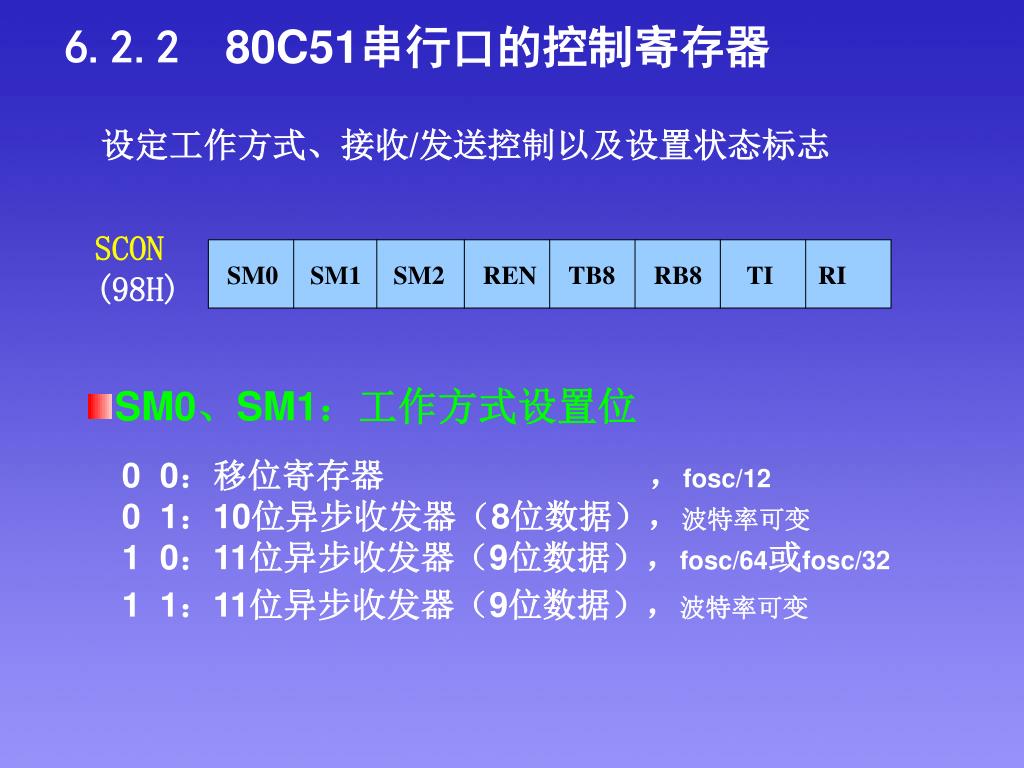 6.2.2　80C51串行口的控制寄存器

设定工作方式、接收/发送控制以及设置状态标志

SCON
(98H)

| SM0 | SM1 | SM2 | REN | TB8 | RB8 | TI | RI |
|---|---|---|---|---|---|---|---|

SM0、SM1：工作方式设置位

0 0：移位寄存器　　　　　　　　， fosc/12
0 1：10位异步收发器（8位数据）， 波特率可变
1 0：11位异步收发器（9位数据）， fosc/64或fosc/32
1 1：11位异步收发器（9位数据）， 波特率可变